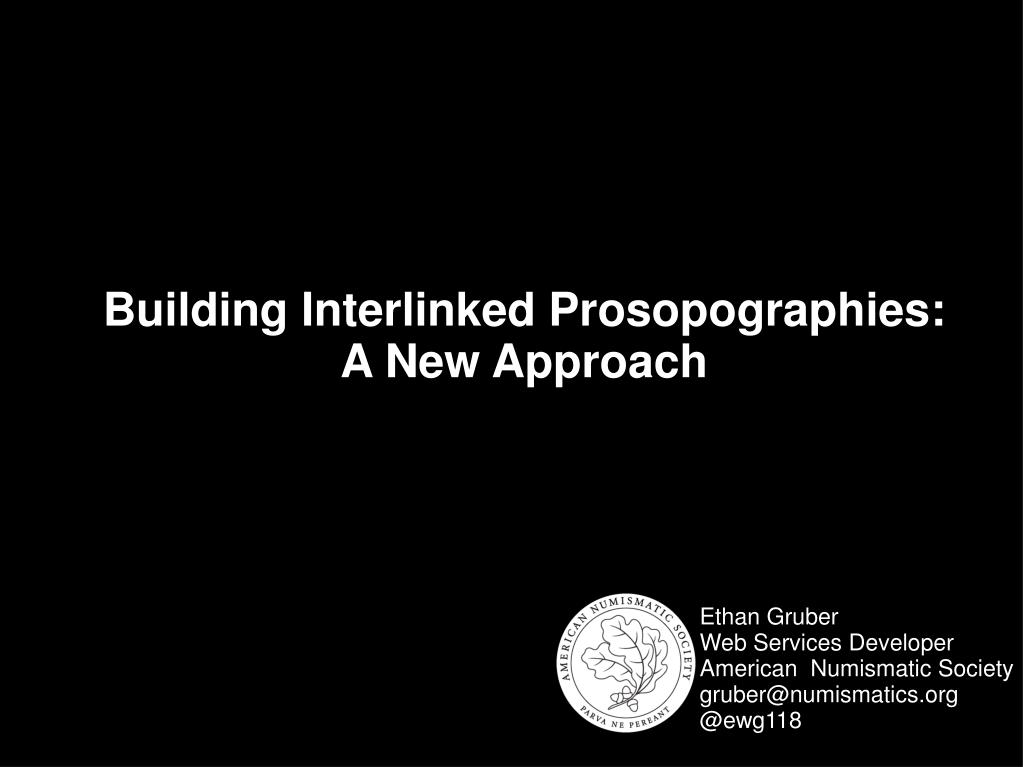 Building Interlinked Prosopographies:
A New Approach

AMERICAN NUMISMATIC SOCIETY
PARVA NE PEREANT

Ethan Gruber
Web Services Developer
American Numismatic Society
gruber@numismatics.org
@ewg118